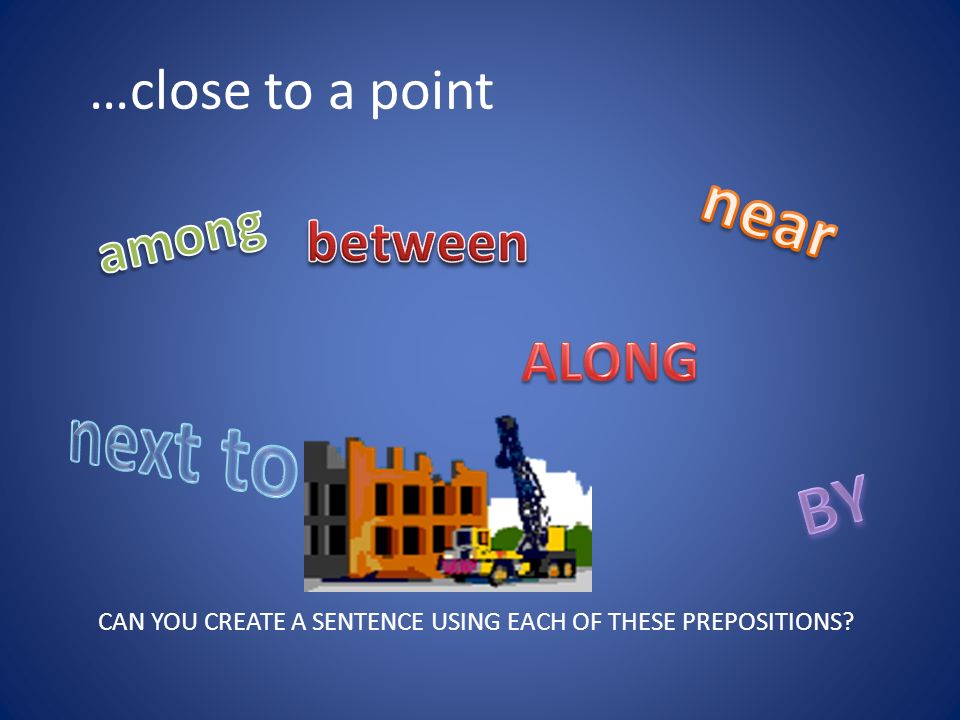 …close to a point

among between near

ALONG

next to

BY

CAN YOU CREATE A SENTENCE USING EACH OF THESE PREPOSITIONS?